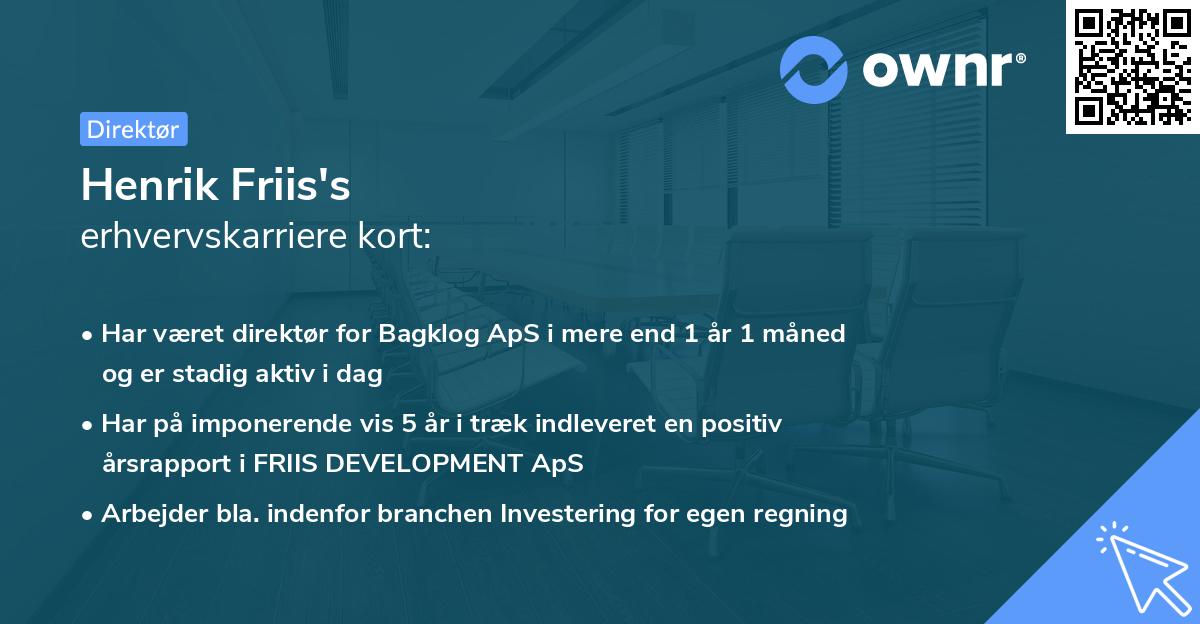 ownr®

Direktør

Henrik Friis's
erhvervskarriere kort:

• Har været direktør for Bagklog ApS i mere end 1 år 1 måned og er stadig aktiv i dag
• Har på imponerende vis 5 år i træk indleveret en positiv årsrapport i FRIIS DEVELOPMENT ApS
• Arbejder bla. indenfor branchen Investering for egen regning